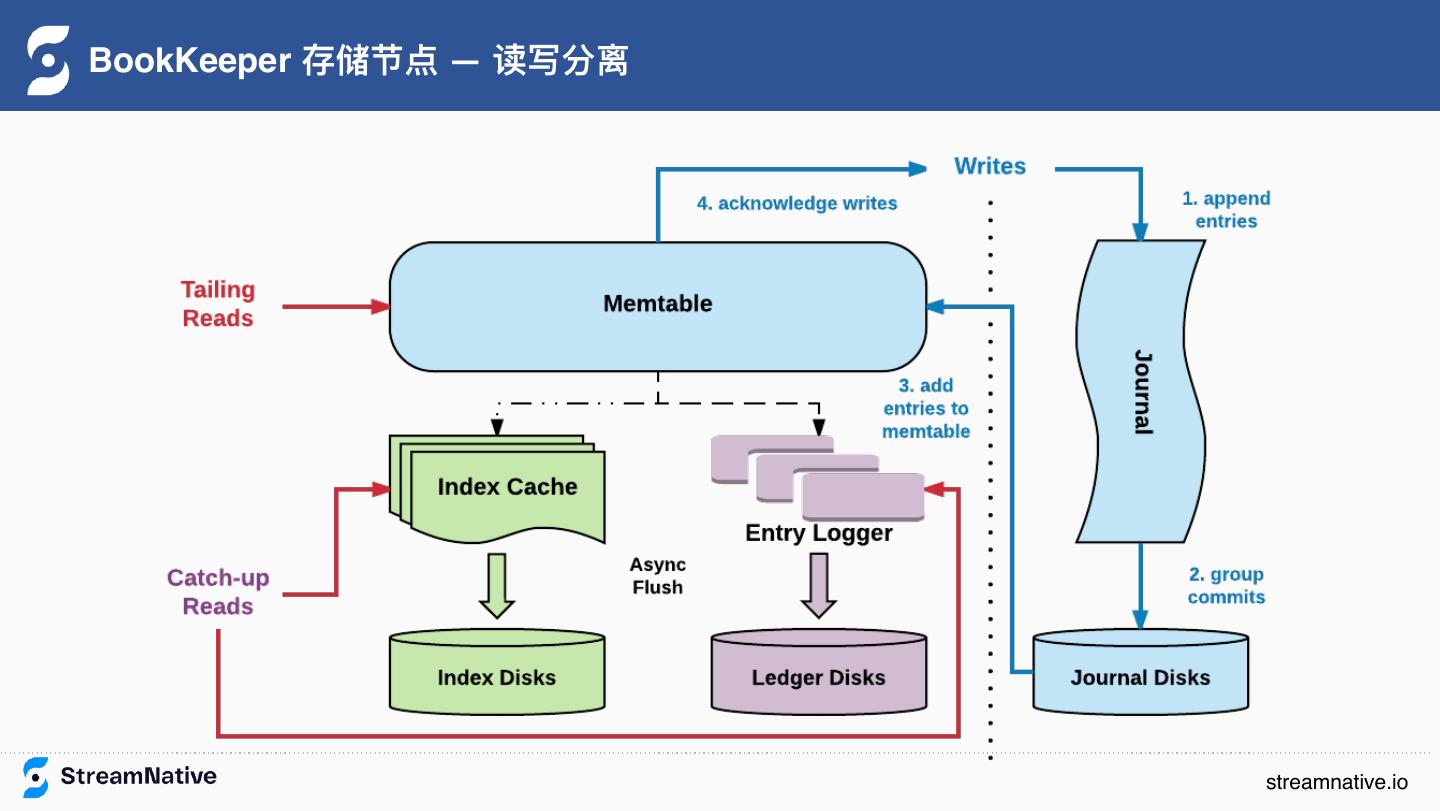 BookKeeper 存储节点 — 读写分离

Writes

4. acknowledge writes

1. append entries

Tailing Reads

Memtable

Journal

3. add entries to memtable

Index Cache

Entry Logger

Async Flush

Catch-up Reads

2. group commits

Index Disks

Ledger Disks

Journal Disks

StreamNative

streamnative.io